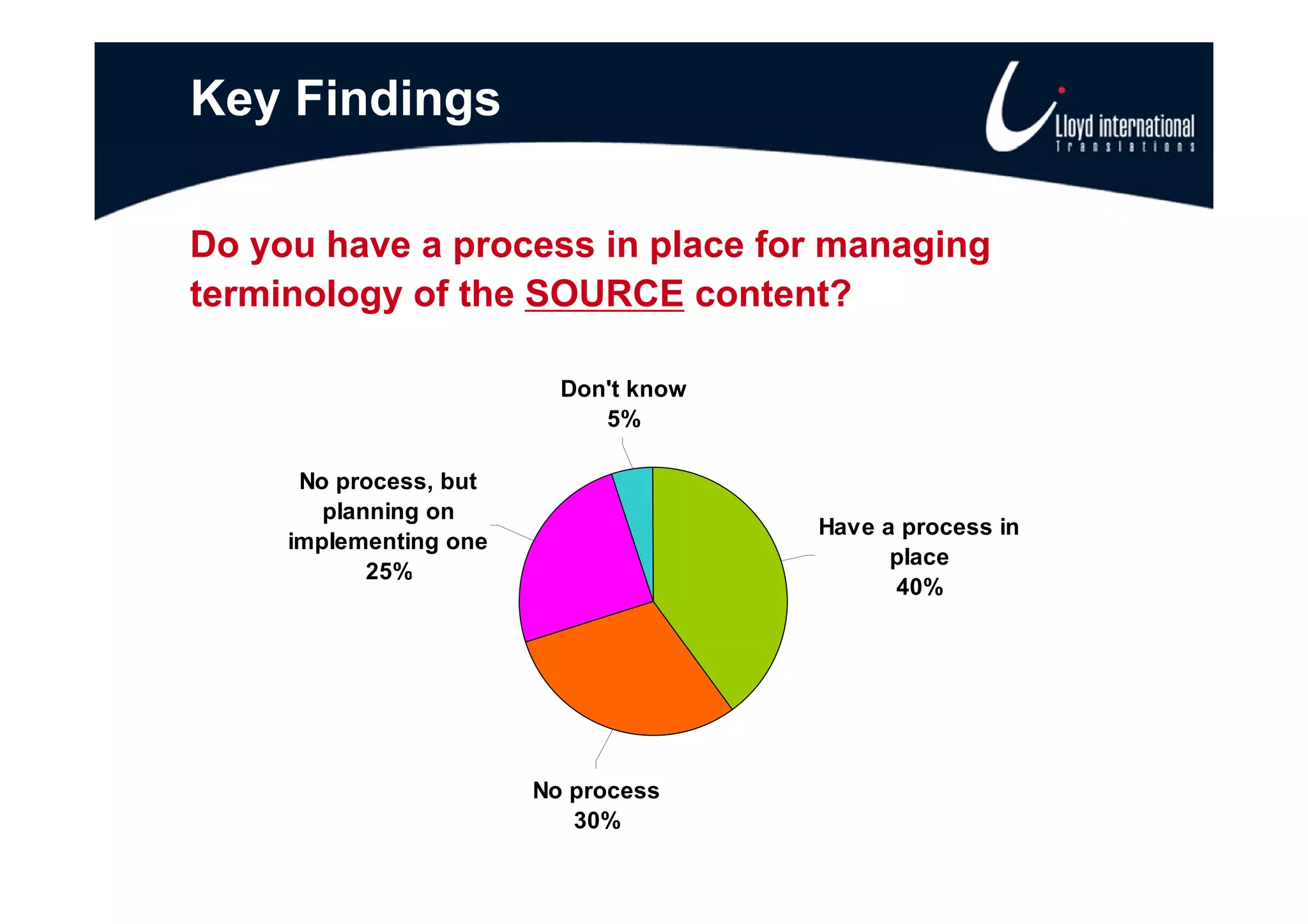 Key Findings

Lloyd international Translations

Do you have a process in place for managing terminology of the SOURCE content?

Don't know 5%

No process, but planning on implementing one 25%

Have a process in place 40%

No process 30%